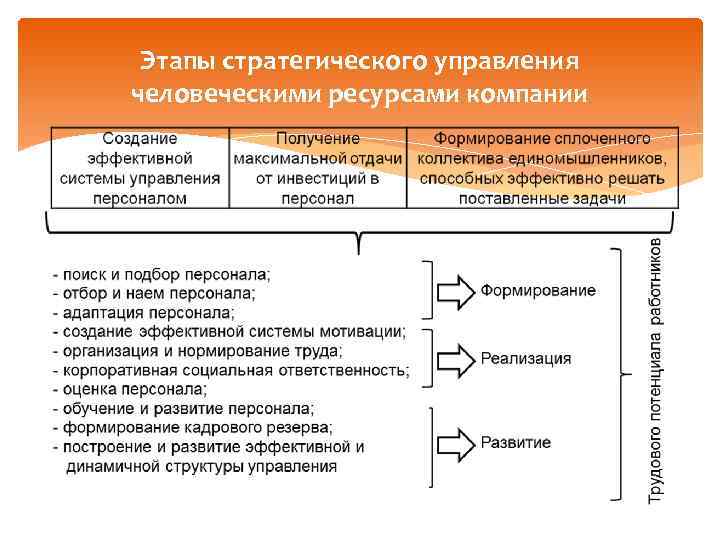 Этапы стратегического управления человеческими ресурсами компании

| Создание эффективной системы управления персоналом | Получение максимальной отдачи от инвестиций в персонал | Формирование сплоченного коллектива единомышленников, способных эффективно решать поставленные задачи |
|---|---|---|

- поиск и подбор персонала;
- отбор и наем персонала;
- адаптация персонала;
- создание эффективной системы мотивации;
- организация и нормирование труда;
- корпоративная социальная ответственность;
- оценка персонала;
- обучение и развитие персонала;
- формирование кадрового резерва;
- построение и развитие эффективной и динамичной структуры управления

Формирование

Реализация

Развитие

Трудового потенциала работников